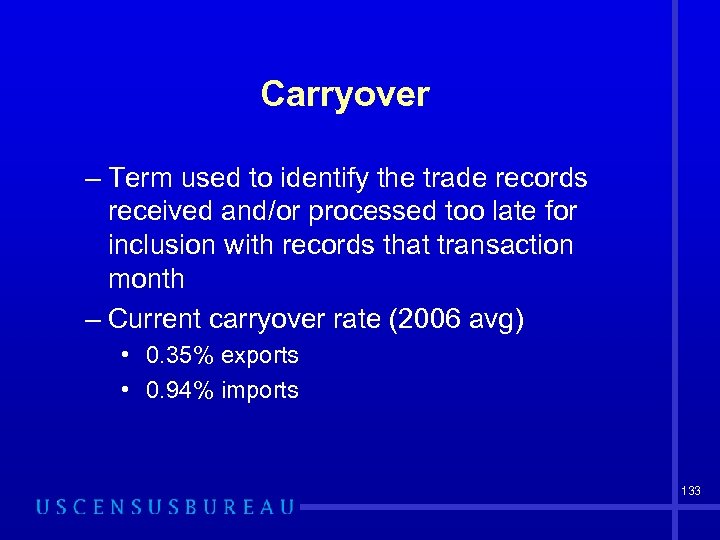 Carryover

– Term used to identify the trade records received and/or processed too late for inclusion with records that transaction month

– Current carryover rate (2006 avg)

• 0.35% exports

• 0.94% imports

133

USCENSUSBUREAU